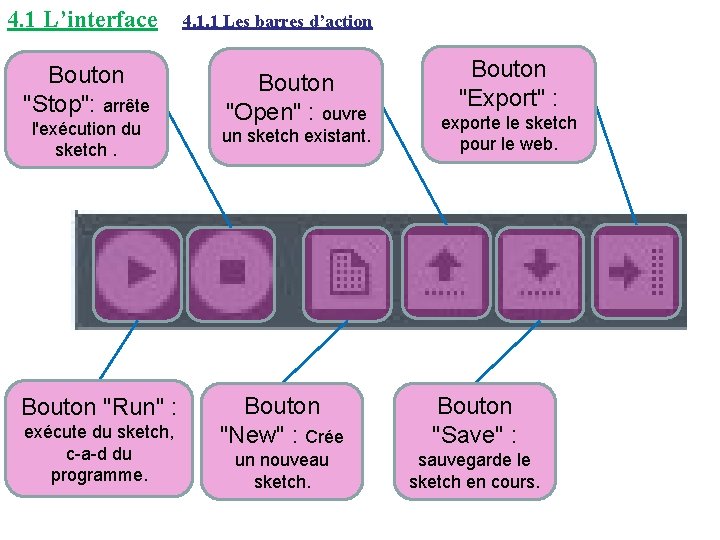 4.1 L'interface

4.1.1 Les barres d'action

Bouton "Stop": arrête l'exécution du sketch .

Bouton "Open" : ouvre un sketch existant.

Bouton "Export" : exporte le sketch pour le web.

Bouton "Run" : exécute du sketch, c-a-d du programme.

Bouton "New" : Crée un nouveau sketch.

Bouton "Save" : sauvegarde le sketch en cours.